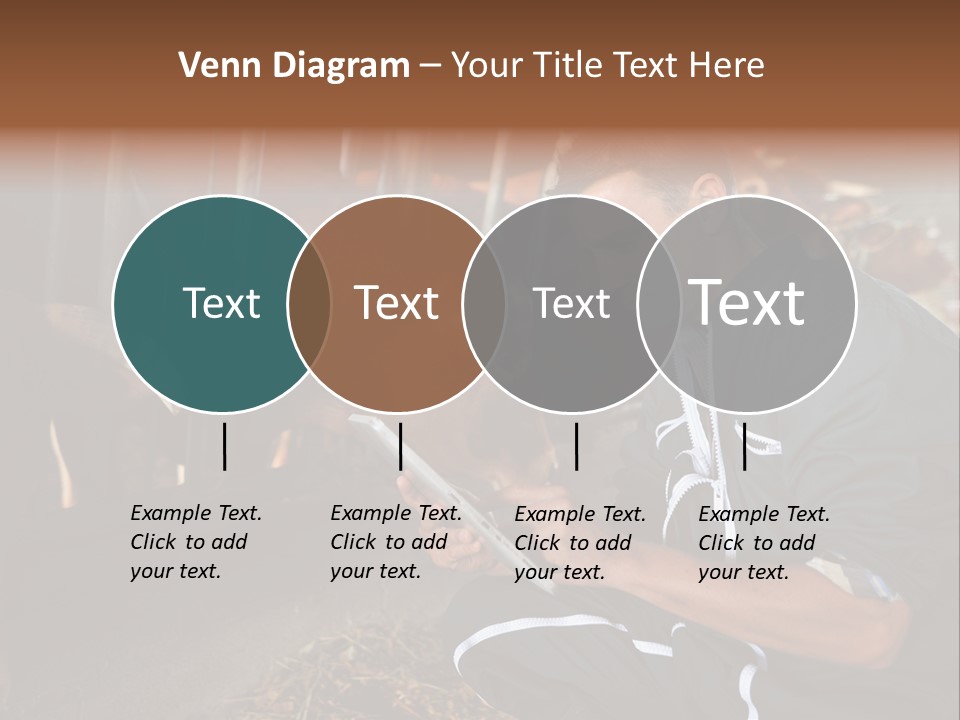 Venn Diagram – Your Title Text Here

Text

Text

Text

Text

Example Text. Click to add your text.

Example Text. Click to add your text.

Example Text. Click to add your text.

Example Text. Click to add your text.